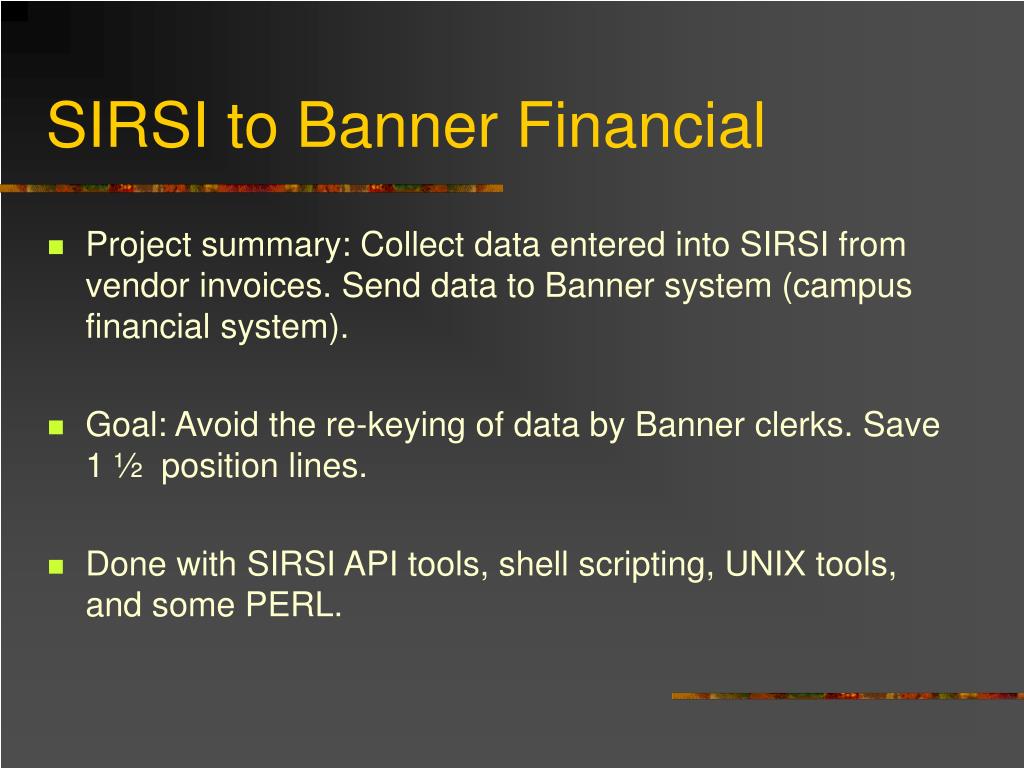 SIRSI to Banner Financial

Project summary: Collect data entered into SIRSI from vendor invoices. Send data to Banner system (campus financial system).

Goal: Avoid the re-keying of data by Banner clerks. Save 1 ½ position lines.

Done with SIRSI API tools, shell scripting, UNIX tools, and some PERL.